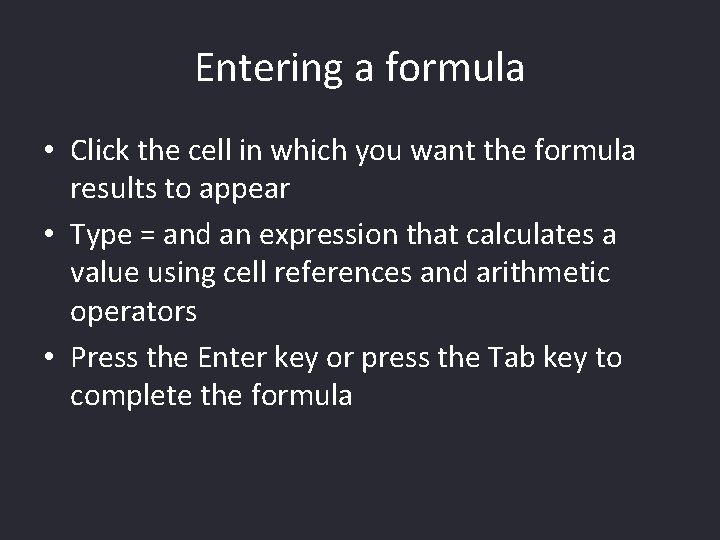 Entering a formula

• Click the cell in which you want the formula results to appear
• Type = and an expression that calculates a value using cell references and arithmetic operators
• Press the Enter key or press the Tab key to complete the formula